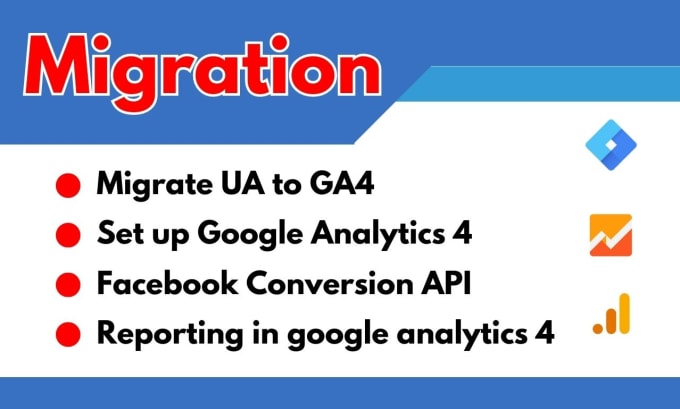 Migration

Migrate UA to GA4
Set up Google Analytics 4
Facebook Conversion API
Reporting in google analytics 4